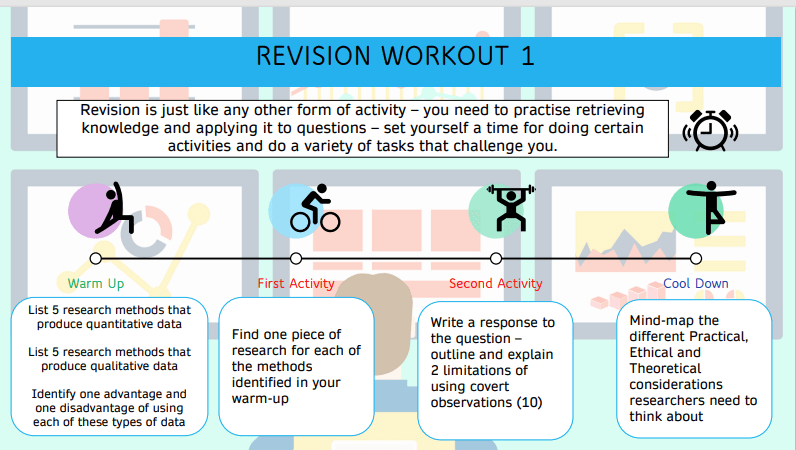 REVISION WORKOUT 1

Revision is just like any other form of activity – you need to practise retrieving knowledge and applying it to questions – set yourself a time for doing certain activities and do a variety of tasks that challenge you.

Warm Up

First Activity

Second Activity

Cool Down

List 5 research methods that produce quantitative data

List 5 research methods that produce qualitative data

Identify one advantage and one disadvantage of using each of these types of data

Find one piece of research for each of the methods identified in your warm-up

Write a response to the question – outline and explain 2 limitations of using covert observations (10)

Mind-map the different Practical, Ethical and Theoretical considerations researchers need to think about